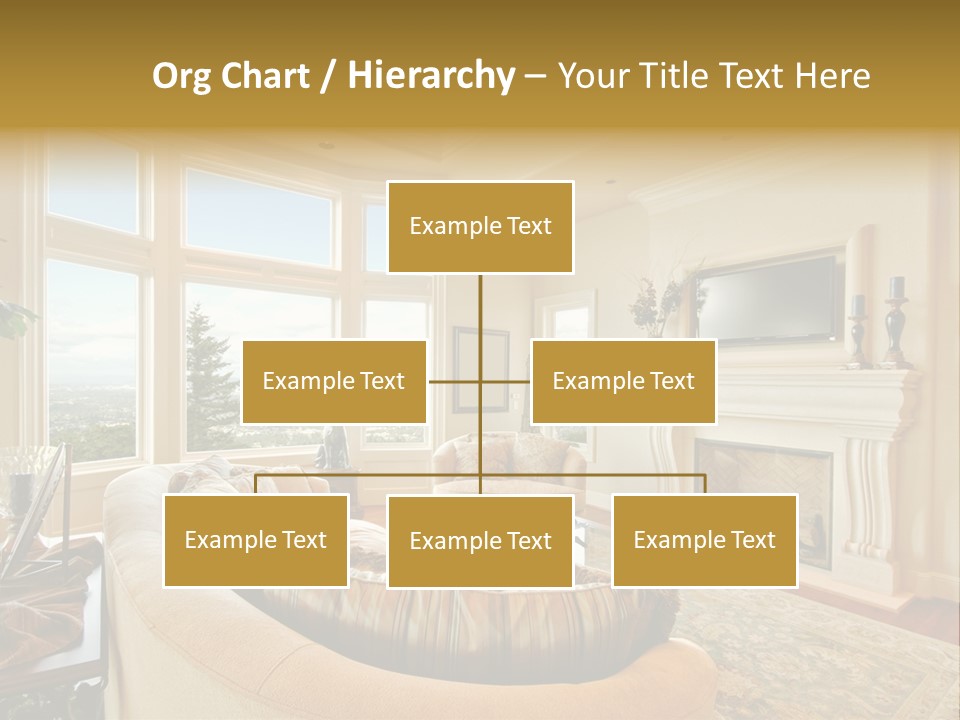 Org Chart / Hierarchy – Your Title Text Here

Example Text

Example Text

Example Text

Example Text

Example Text

Example Text